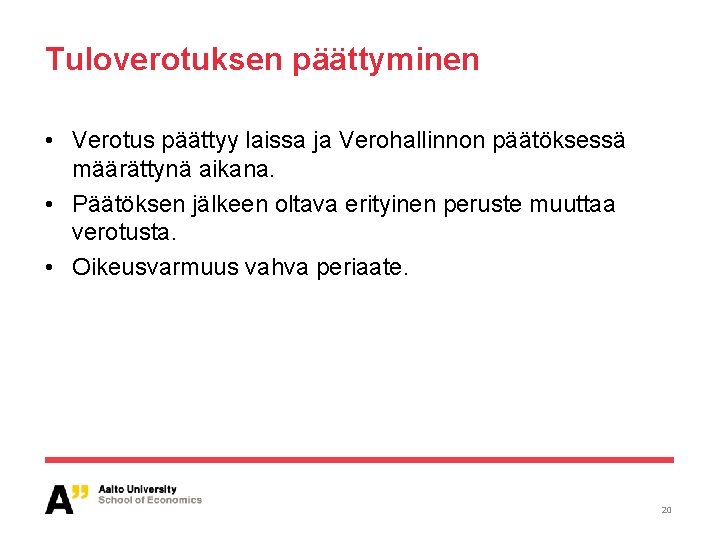 Tuloverotuksen päättyminen

• Verotus päättyy laissa ja Verohallinnon päätöksessä määrättynä aikana.
• Päätöksen jälkeen oltava erityinen peruste muuttaa verotusta.
• Oikeusvarmuus vahva periaate.

A" Aalto University
School of Economics

20